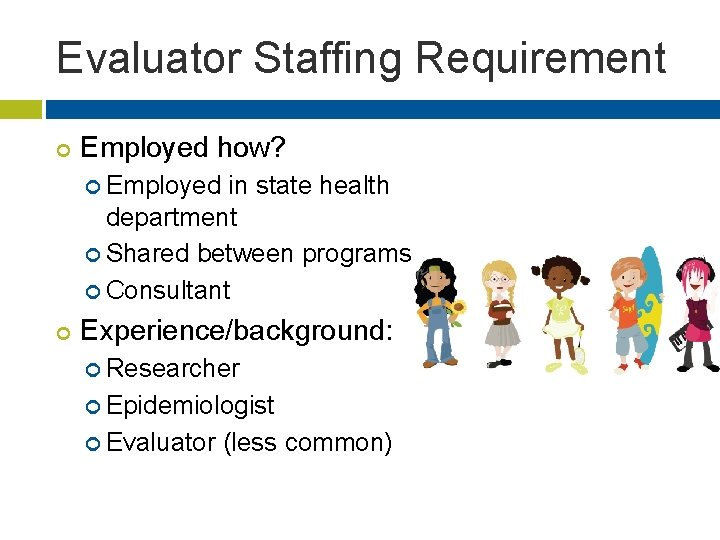 Evaluator Staffing Requirement

Employed how?

Employed in state health department

Shared between programs

Consultant

Experience/background:

Researcher

Epidemiologist

Evaluator (less common)